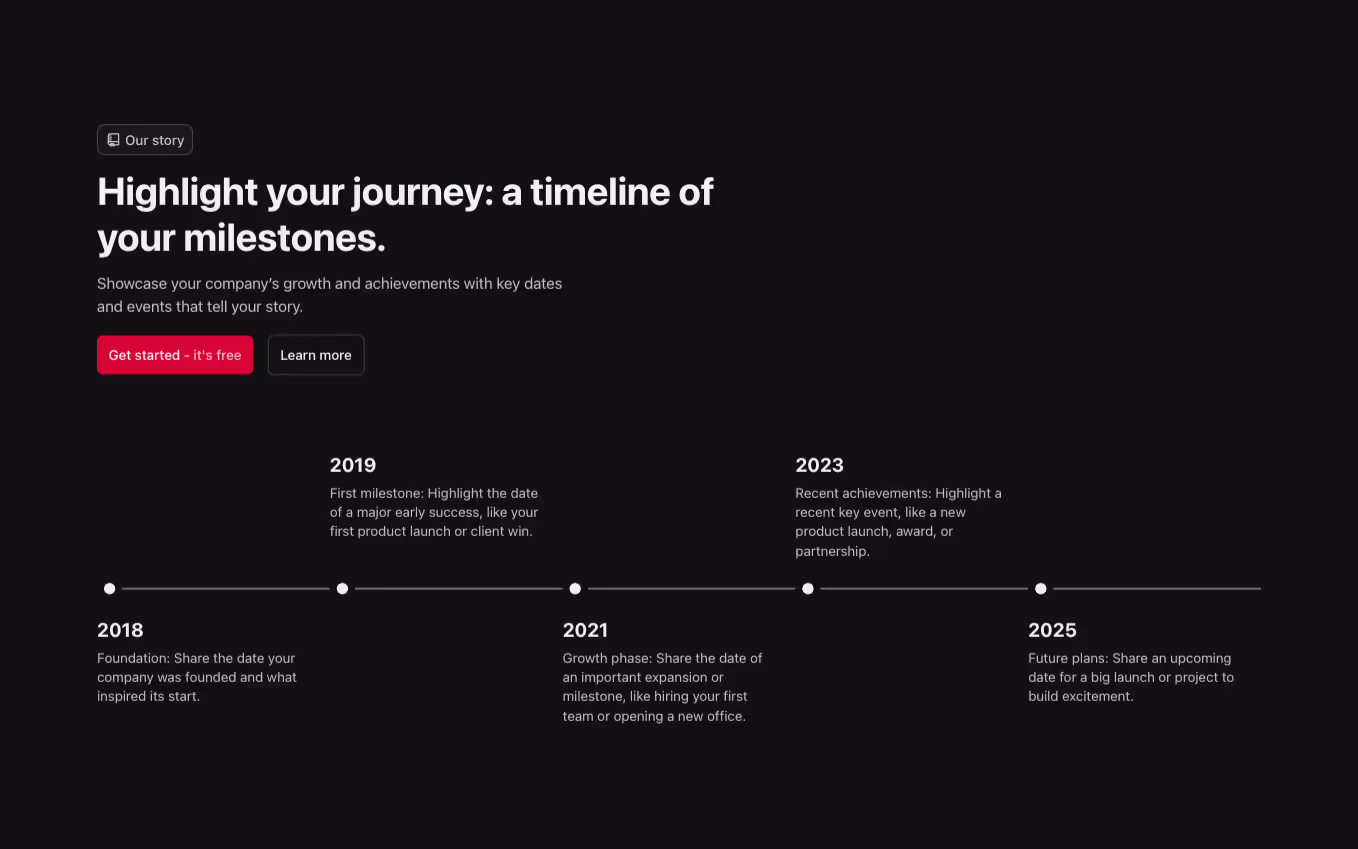 Our story

Highlight your journey: a timeline of your milestones.

Showcase your company's growth and achievements with key dates and events that tell your story.

Get started - it's free

Learn more

2018

Foundation: Share the date your company was founded and what inspired its start.

2019

First milestone: Highlight the date of a major early success, like your first product launch or client win.

2021

Growth phase: Share the date of an important expansion or milestone, like hiring your first team or opening a new office.

2023

Recent achievements: Highlight a recent key event, like a new product launch, award, or partnership.

2025

Future plans: Share an upcoming date for a big launch or project to build excitement.